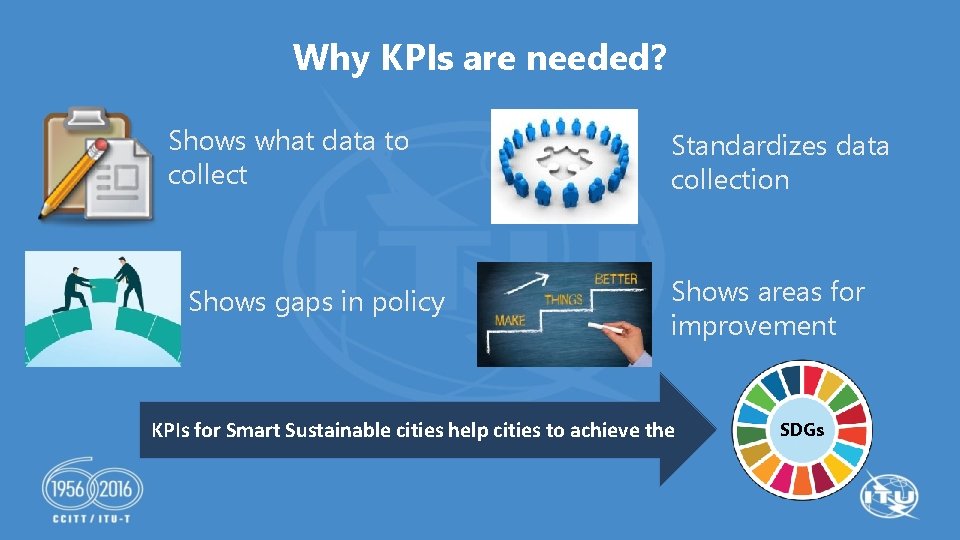 Why KPIs are needed?

Shows what data to collect

Standardizes data collection

Shows gaps in policy

MAKE THINGS BETTER

Shows areas for improvement

KPIs for Smart Sustainable cities help cities to achieve the

SDGs

1956 2016
CCITT / ITU-T

ITU